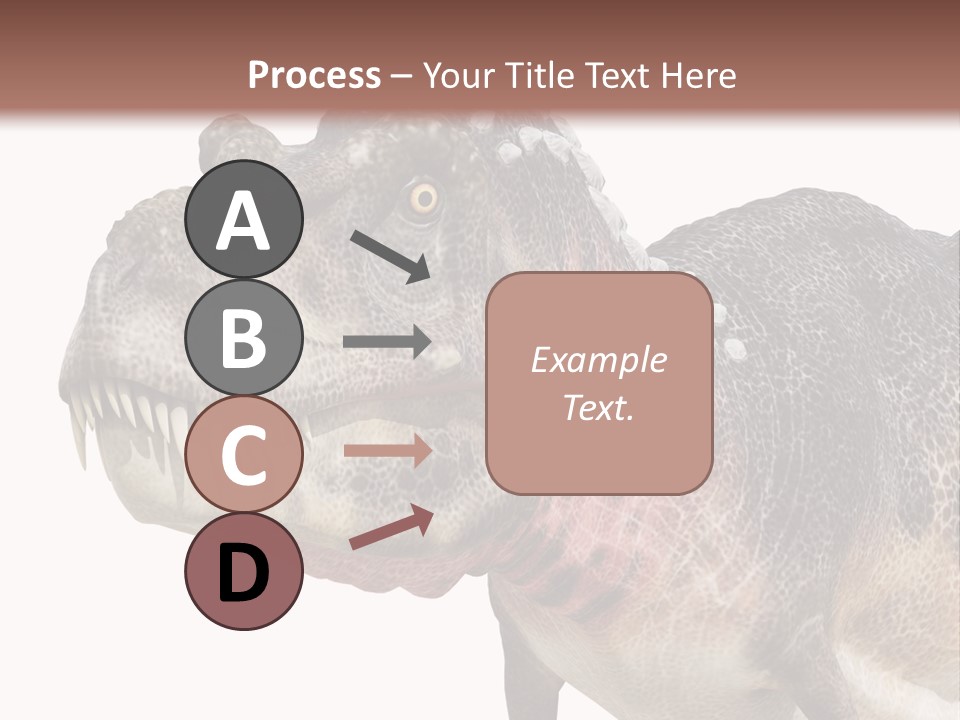 Process – Your Title Text Here

A

B

C

D

Example Text.